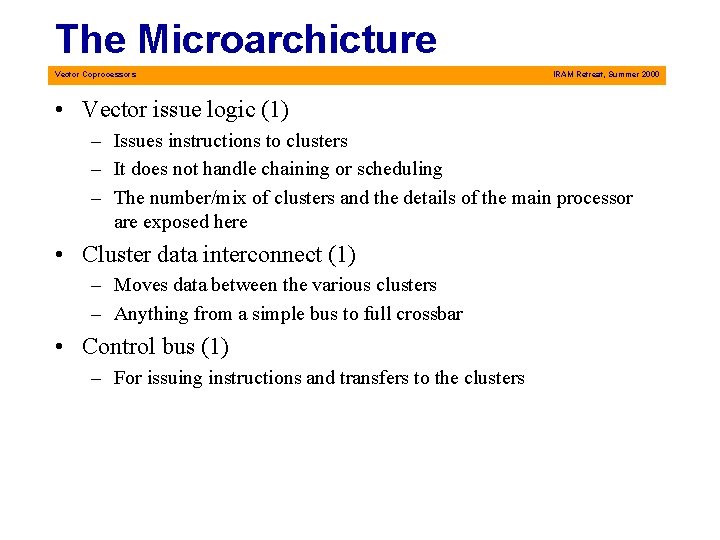 The Microarchicture

Vector Coprocessors

IRAM Retreat, Summer 2000

• Vector issue logic (1)
  – Issues instructions to clusters
  – It does not handle chaining or scheduling
  – The number/mix of clusters and the details of the main processor are exposed here
• Cluster data interconnect (1)
  – Moves data between the various clusters
  – Anything from a simple bus to full crossbar
• Control bus (1)
  – For issuing instructions and transfers to the clusters